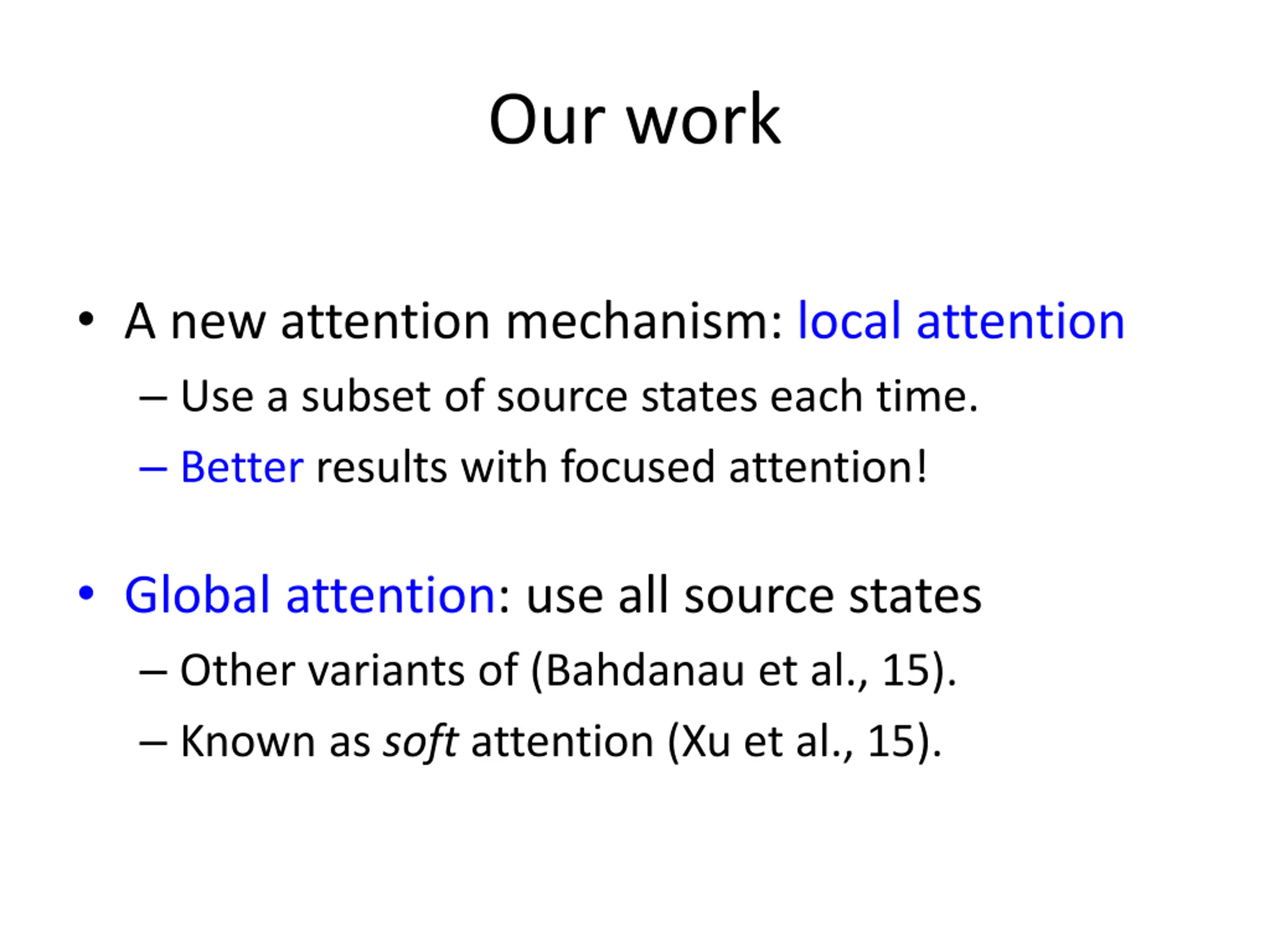 Our work

• A new attention mechanism: local attention
– Use a subset of source states each time.
– Better results with focused attention!

• Global attention: use all source states
– Other variants of (Bahdanau et al., 15).
– Known as soft attention (Xu et al., 15).